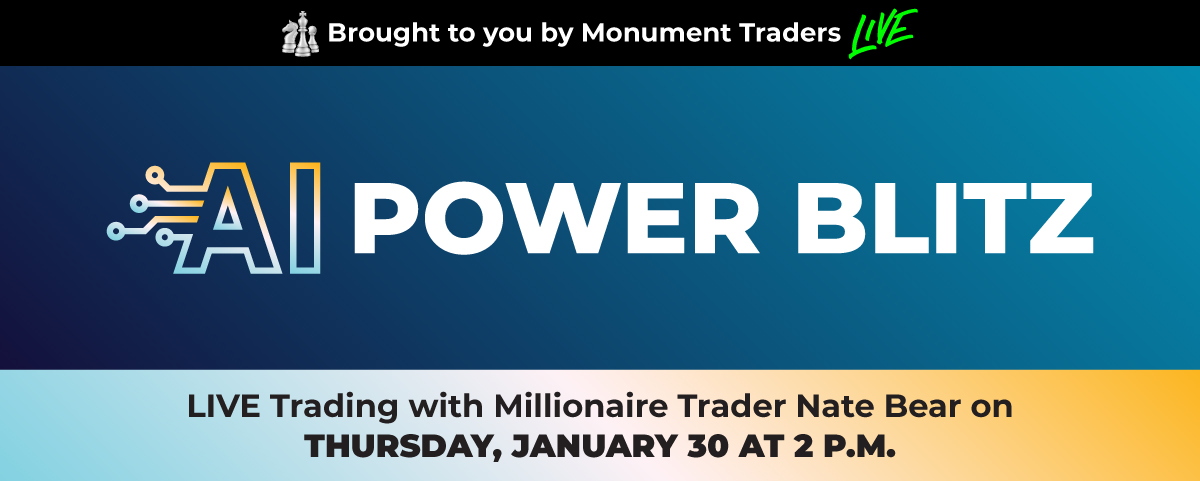 Brought to you by Monument Traders LIVE

AI POWER BLITZ

LIVE Trading with Millionaire Trader Nate Bear on THURSDAY, JANUARY 30 AT 2 P.M.